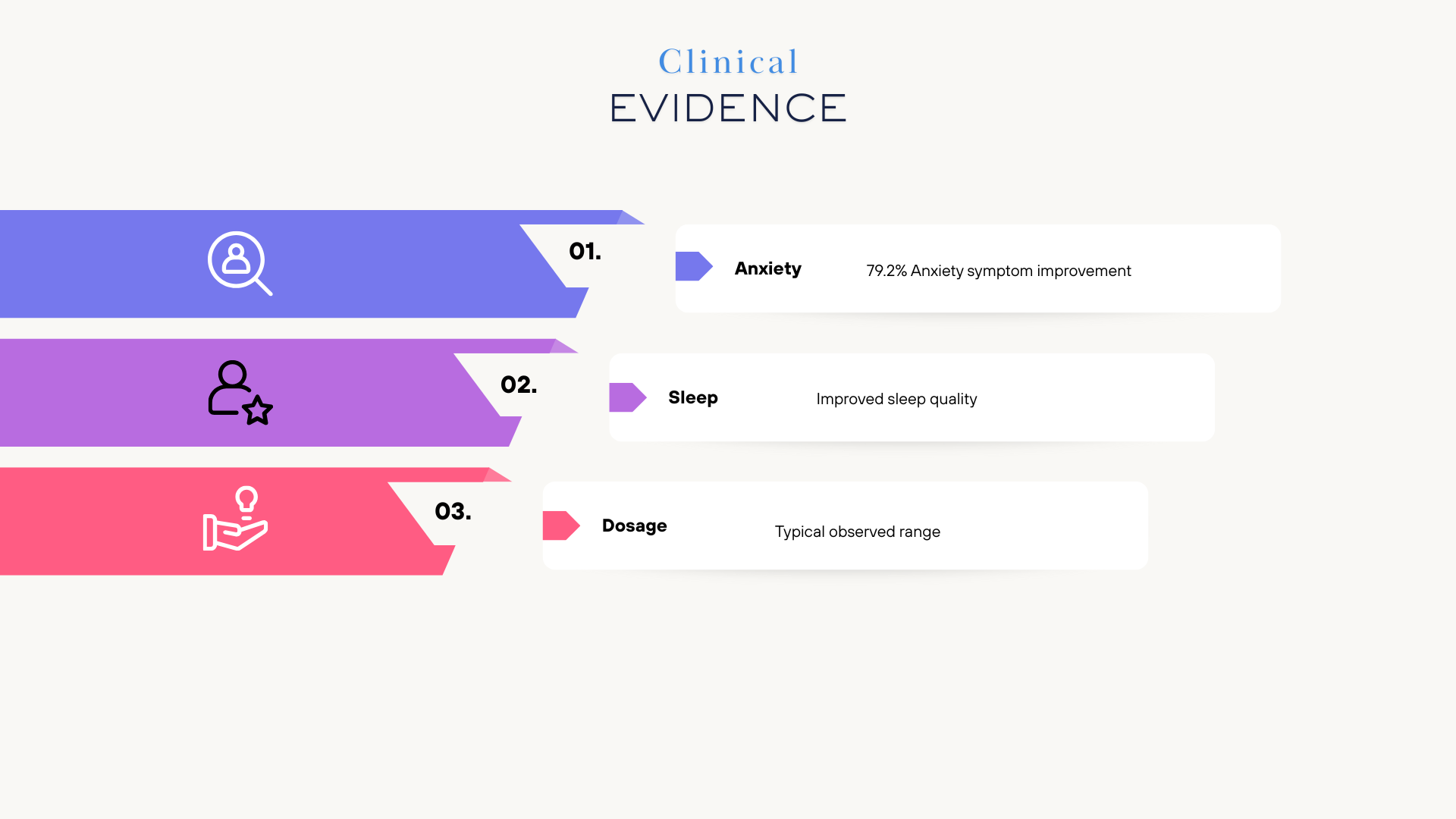 Clinical
EVIDENCE

01.

Anxiety 79.2% Anxiety symptom improvement

02.

Sleep Improved sleep quality

03.

Dosage Typical observed range